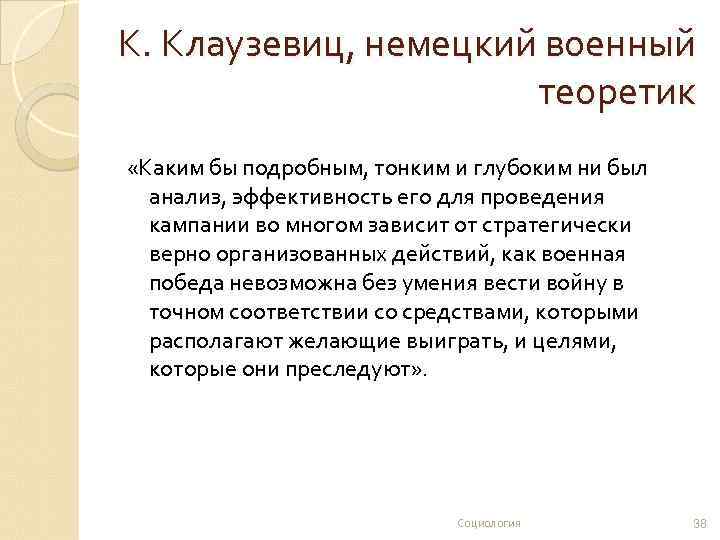 К. Клаузевиц, немецкий военный теоретик

«Каким бы подробным, тонким и глубоким ни был анализ, эффективность его для проведения кампании во многом зависит от стратегически верно организованных действий, как военная победа невозможна без умения вести войну в точном соответствии со средствами, которыми располагают желающие выиграть, и целями, которые они преследуют».

Социология

38